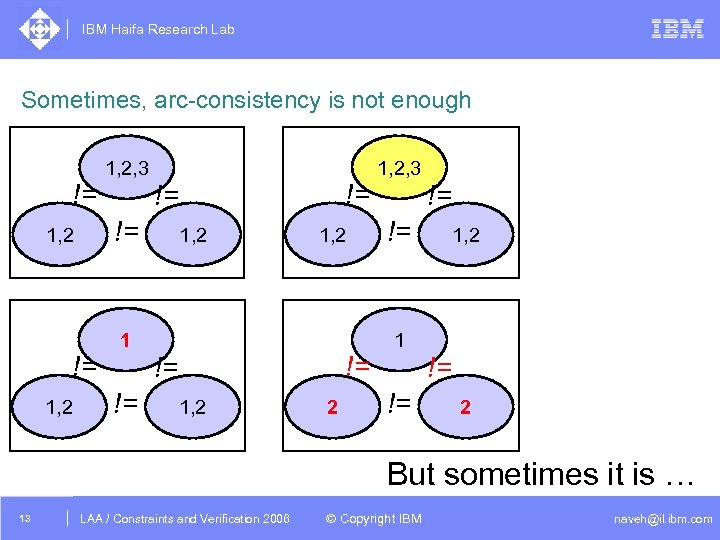 IBM Haifa Research Lab

IBM

Sometimes, arc-consistency is not enough

1,2,3
!=
!=
1,2
!=
1,2

1,2,3
!=
!=
1,2
!=
1,2

1
!=
!=
1,2
!=
1,2

1
!=
!=
2
!=
2

But sometimes it is …

13

LAA / Constraints and Verification 2006

© Copyright IBM

naveh@il.ibm.com